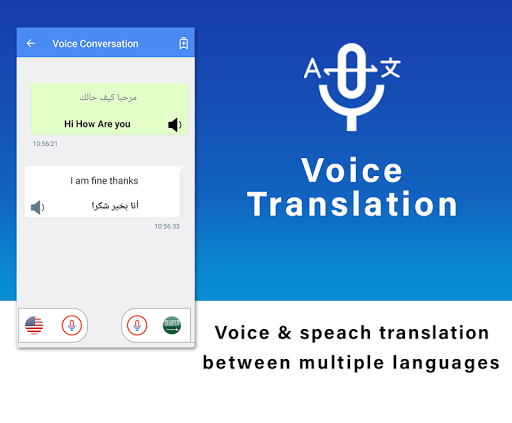 Voice Conversation

مرحبا كيف حالك

Hi How Are you

10:56:21

I am fine thanks

أنا بخير شكرا

10:56:33

A 文

Voice Translation

Voice & speach translation between multiple languages